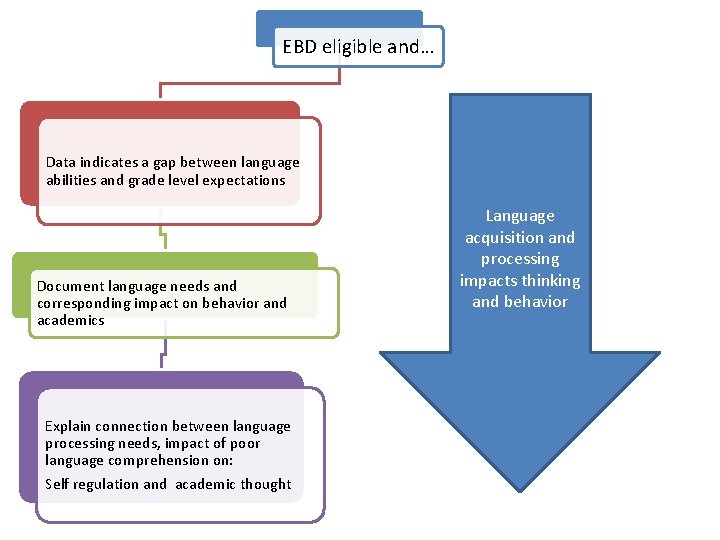 EBD eligible and...

Data indicates a gap between language abilities and grade level expectations

Document language needs and corresponding impact on behavior and academics

Explain connection between language processing needs, impact of poor language comprehension on:

Self regulation and academic thought

Language acquisition and processing impacts thinking and behavior